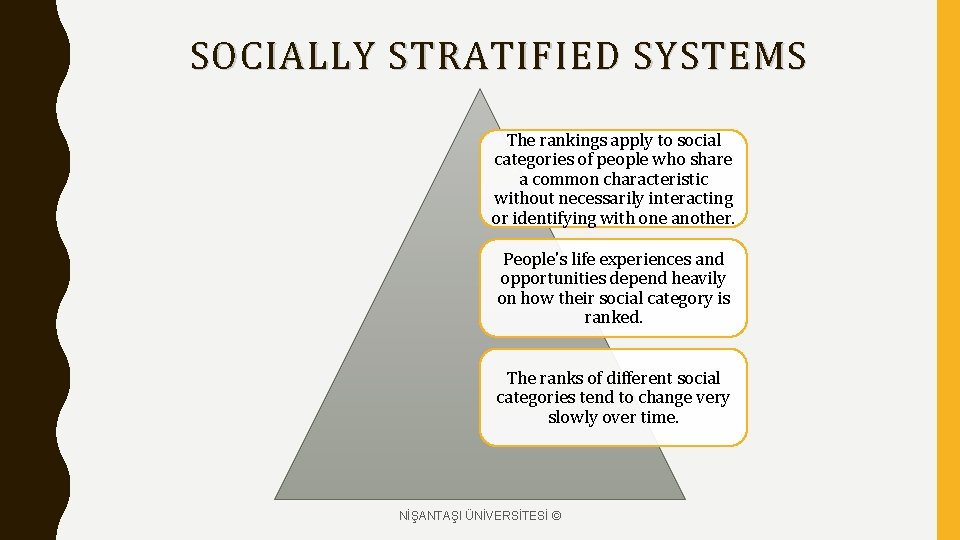 SOCIALLY STRATIFIED SYSTEMS

The rankings apply to social categories of people who share a common characteristic without necessarily interacting or identifying with one another.

People's life experiences and opportunities depend heavily on how their social category is ranked.

The ranks of different social categories tend to change very slowly over time.

NİŞANTAŞI ÜNİVERSİTESİ ©